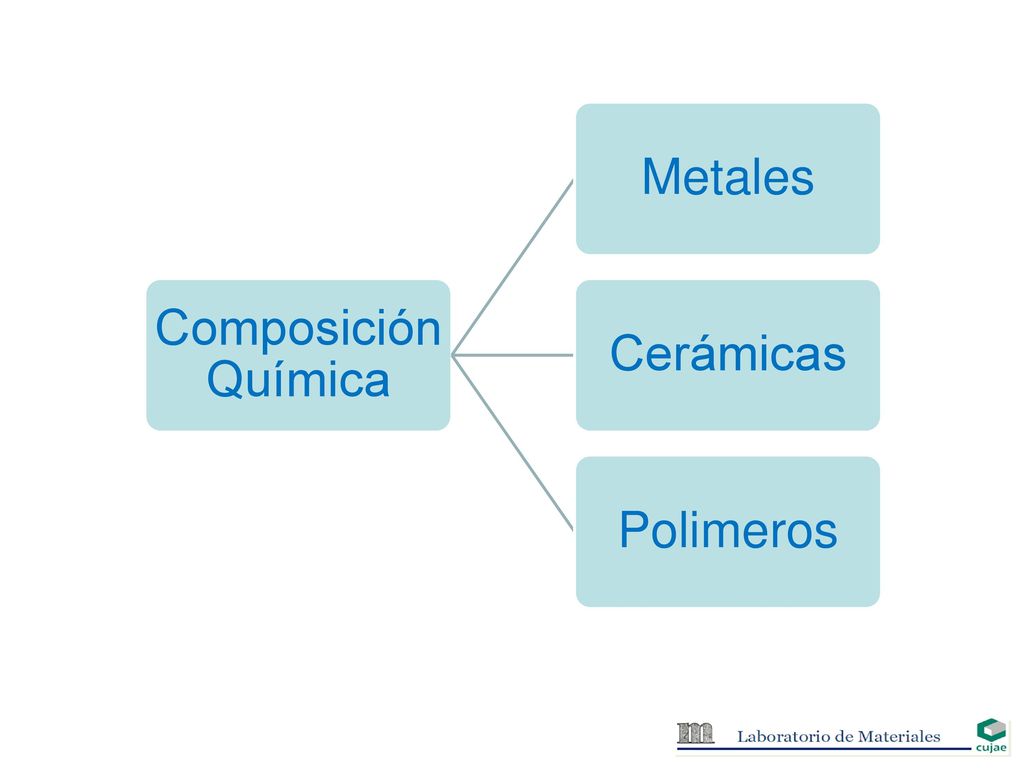 Composición Química

Metales

Cerámicas

Polimeros

Laboratorio de Materiales

cujae